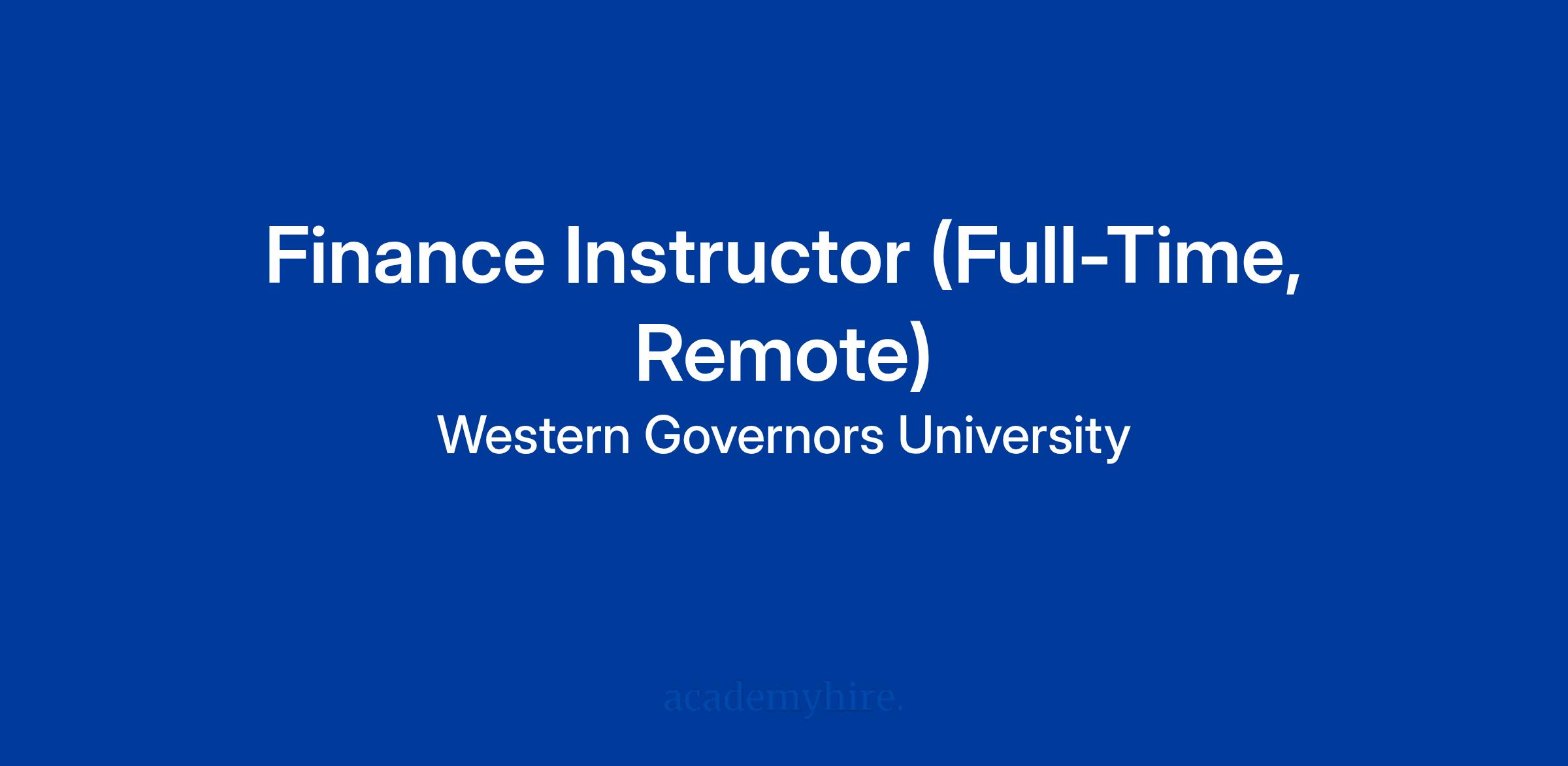 Finance Instructor (Full-Time, Remote)

Western Governors University

academyhire.